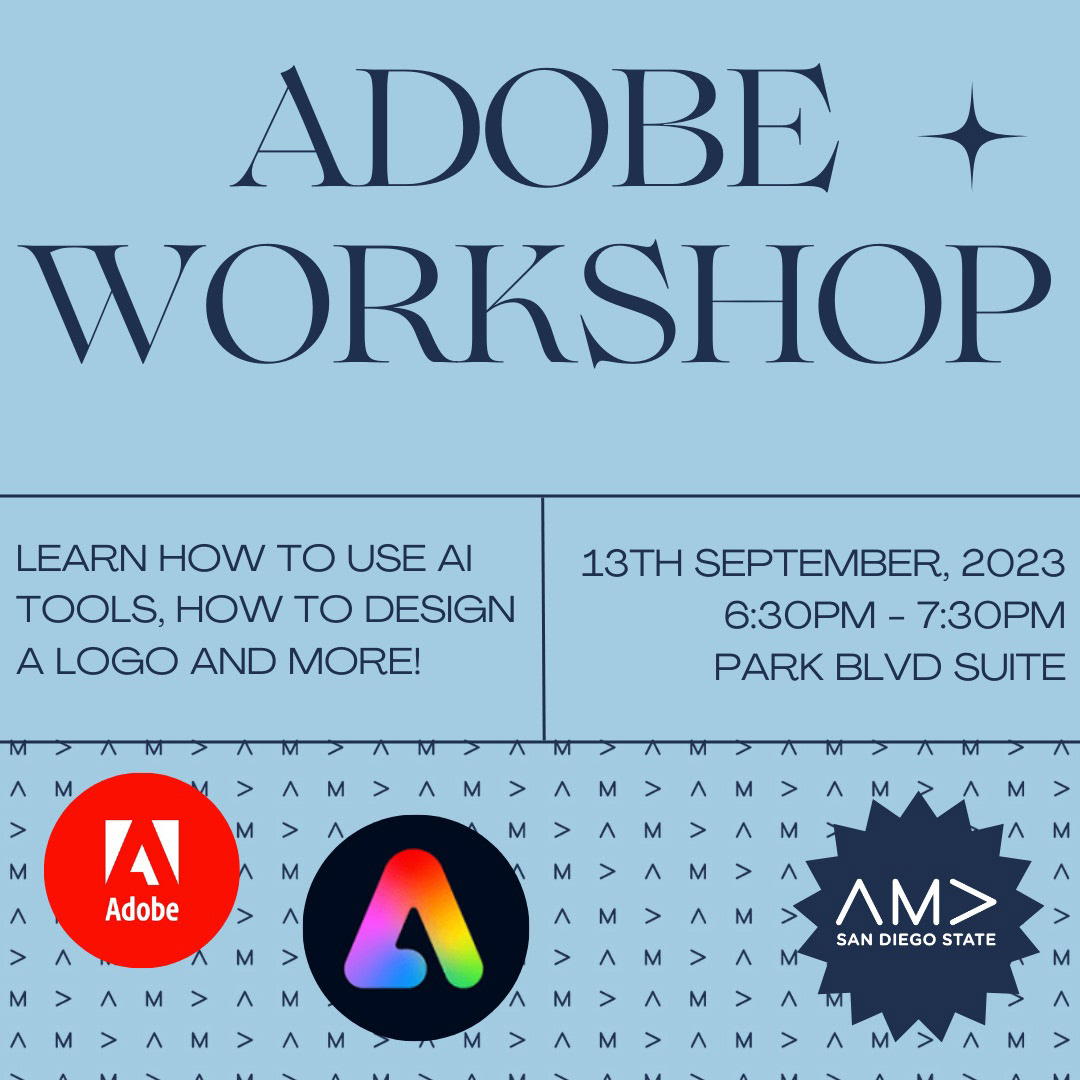 ADOBE WORKSHOP

LEARN HOW TO USE AI TOOLS, HOW TO DESIGN A LOGO AND MORE!

13TH SEPTEMBER, 2023
6:30PM - 7:30PM
PARK BLVD SUITE

Adobe

AM>
SAN DIEGO STATE